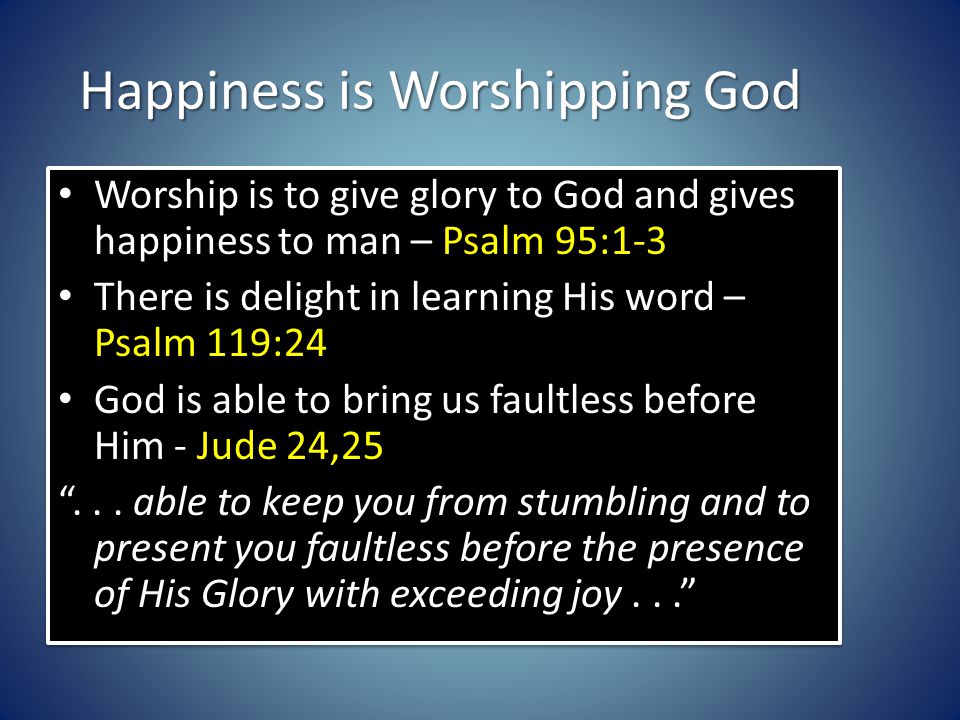 Happiness is Worshipping God

• Worship is to give glory to God and gives happiness to man – Psalm 95:1-3
• There is delight in learning His word – Psalm 119:24
• God is able to bring us faultless before Him - Jude 24,25

“. . . able to keep you from stumbling and to present you faultless before the presence of His Glory with exceeding joy . . .”